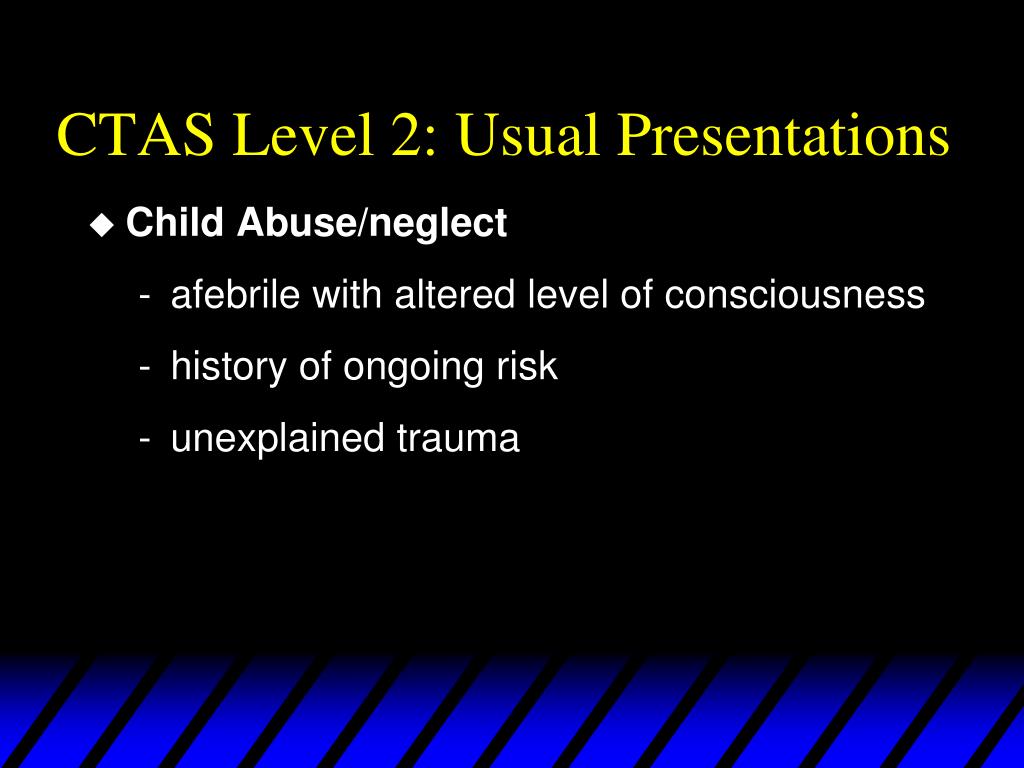 CTAS Level 2: Usual Presentations

◆ Child Abuse/neglect

- afebrile with altered level of consciousness
- history of ongoing risk
- unexplained trauma